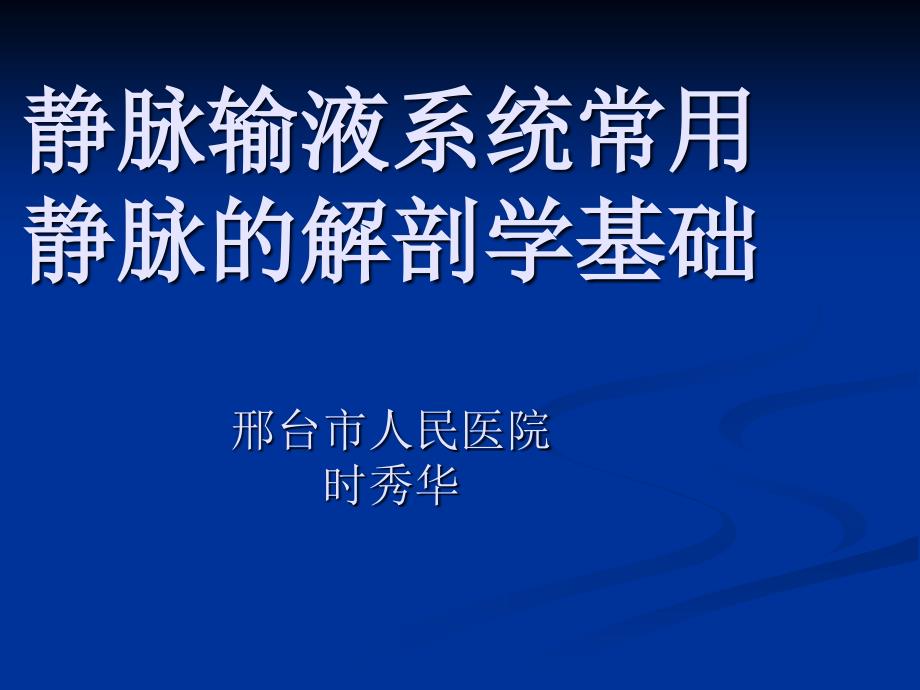 静脉输液系统常用静脉的解剖学基础

邢台市人民医院
时秀华